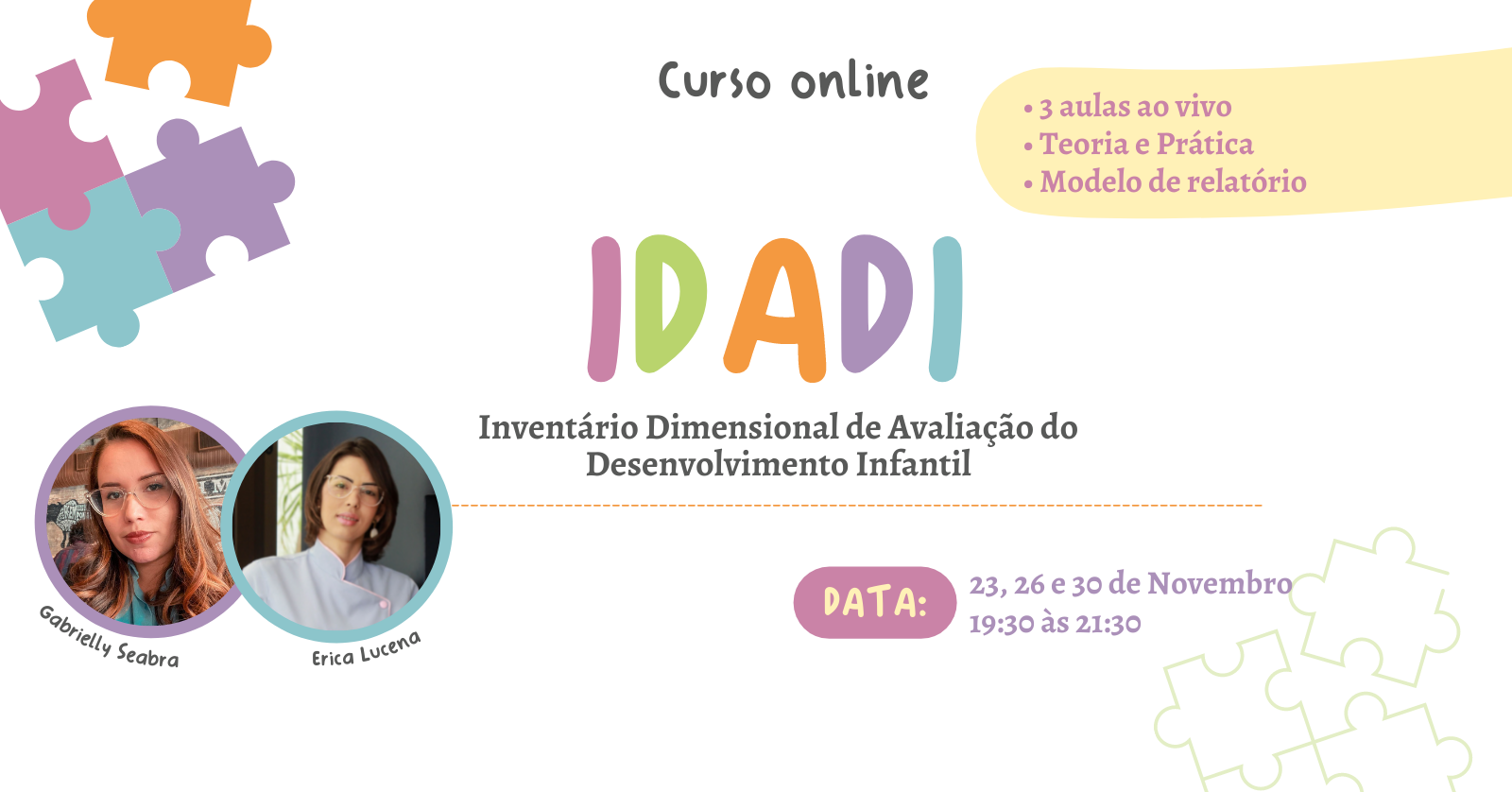 Curso online

• 3 aulas ao vivo
• Teoria e Prática
• Modelo de relatório

IDADI

Inventário Dimensional de Avaliação do Desenvolvimento Infantil

Gabrielly Seabra

Erica Lucena

DATA:

23, 26 e 30 de Novembro
19:30 às 21:30